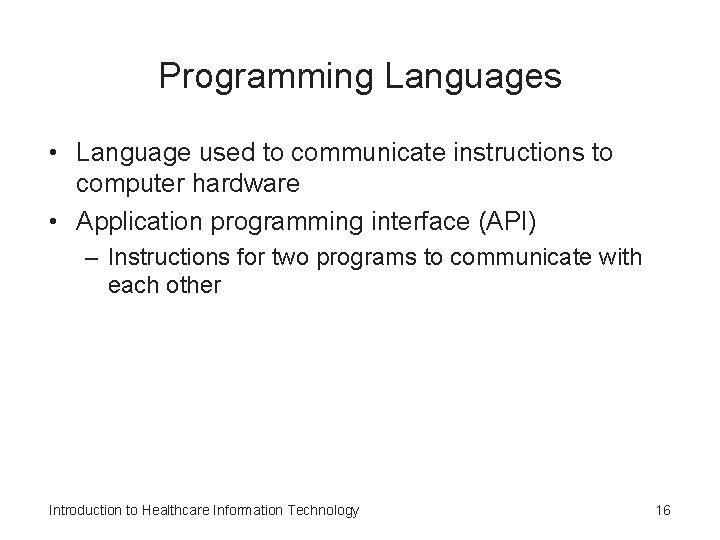 Programming Languages

• Language used to communicate instructions to computer hardware
• Application programming interface (API)
– Instructions for two programs to communicate with each other

Introduction to Healthcare Information Technology

16